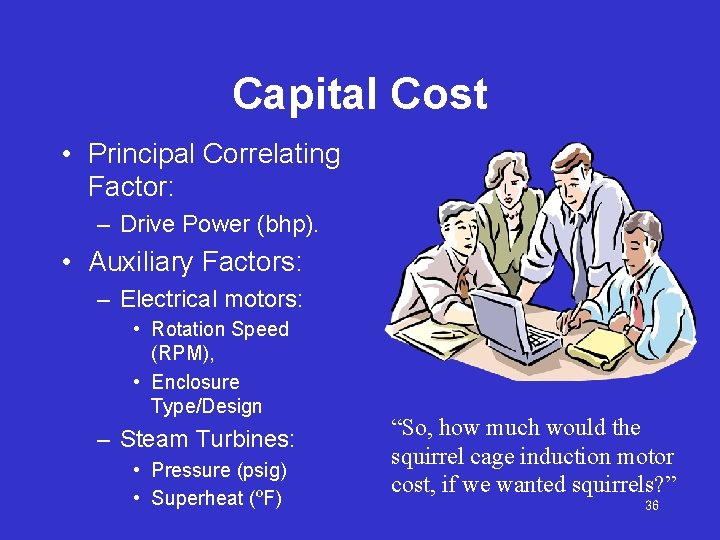 Capital Cost

• Principal Correlating Factor:
– Drive Power (bhp).
• Auxiliary Factors:
– Electrical motors:
• Rotation Speed (RPM),
• Enclosure Type/Design
– Steam Turbines:
• Pressure (psig)
• Superheat (ºF)

“So, how much would the squirrel cage induction motor cost, if we wanted squirrels?”

36